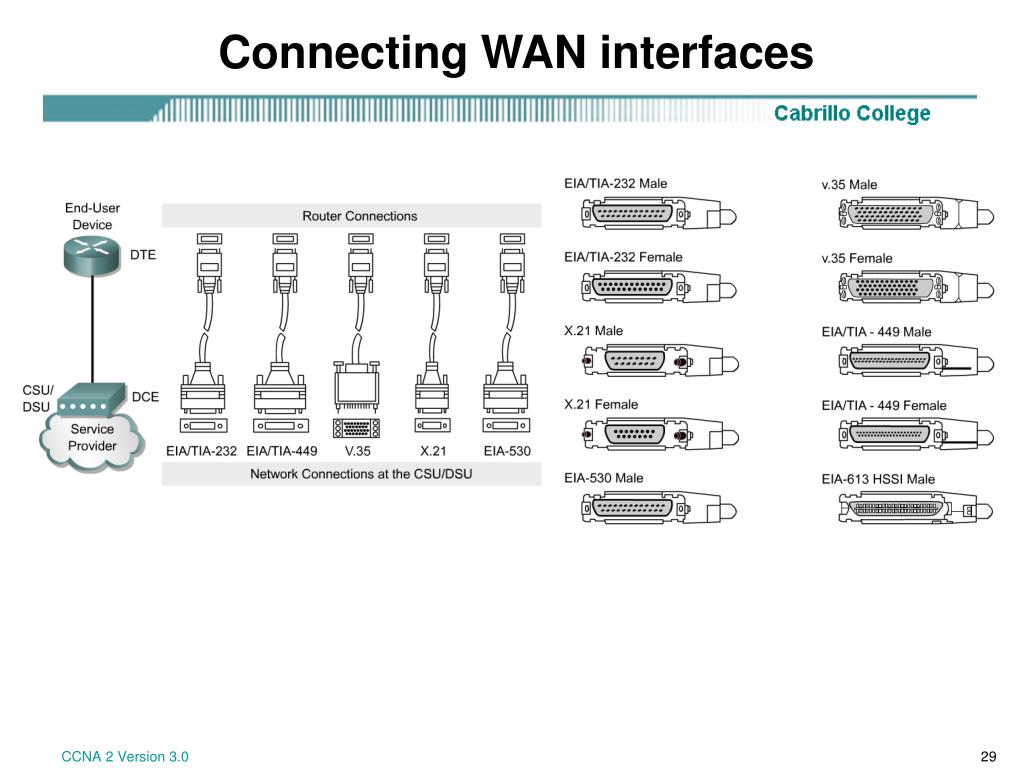 Connecting WAN interfaces

Cabrillo College

End-User Device

DTE

CSU/ DSU

DCE

Service Provider

Router Connections

EIA/TIA-232

EIA/TIA-449

V.35

X.21

EIA-530

Network Connections at the CSU/DSU

EIA/TIA-232 Male

EIA/TIA-232 Female

X.21 Male

X.21 Female

EIA-530 Male

v.35 Male

v.35 Female

EIA/TIA - 449 Male

EIA/TIA - 449 Female

EIA-613 HSSI Male

CCNA 2 Version 3.0

29